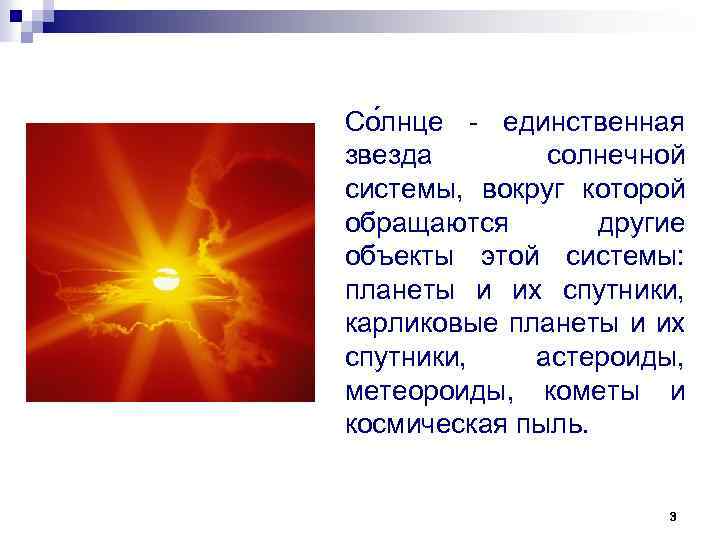 Со́лнце - единственная звезда солнечной системы, вокруг которой обращаются другие объекты этой системы: планеты и их спутники, карликовые планеты и их спутники, астероиды, метеороиды, кометы и космическая пыль.

3